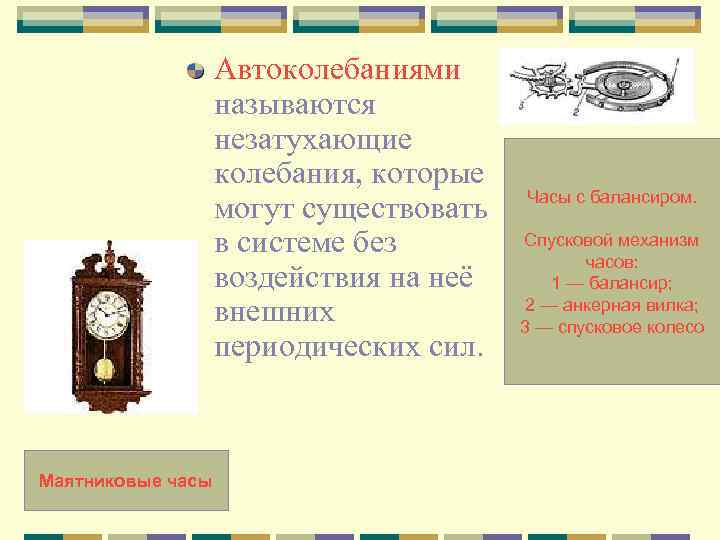 Автоколебаниями называются незатухающие колебания, которые могут существовать в системе без воздействия на неё внешних периодических сил.

Часы с балансиром.

Спусковой механизм часов:
1 — балансир;
2 — анкерная вилка;
3 — спусковое колесо

Маятниковые часы